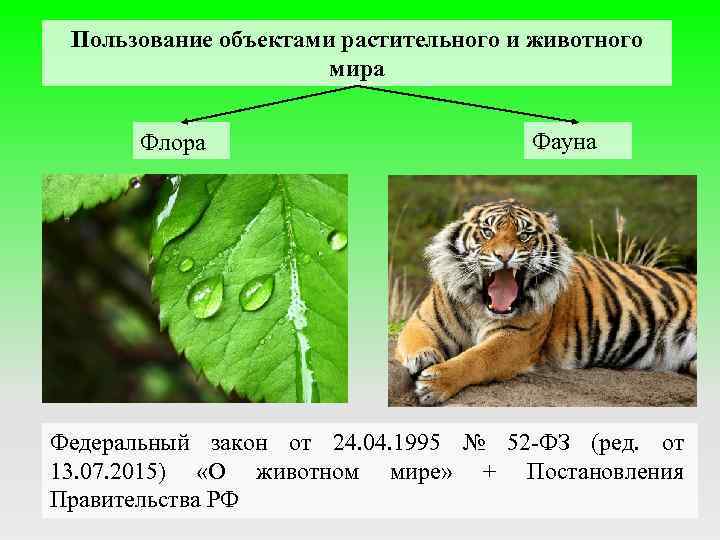 Пользование объектами растительного и животного мира

Флора

Фауна

Федеральный закон от 24.04.1995 № 52-ФЗ (ред. от 13.07.2015) «О животном мире» + Постановления Правительства РФ